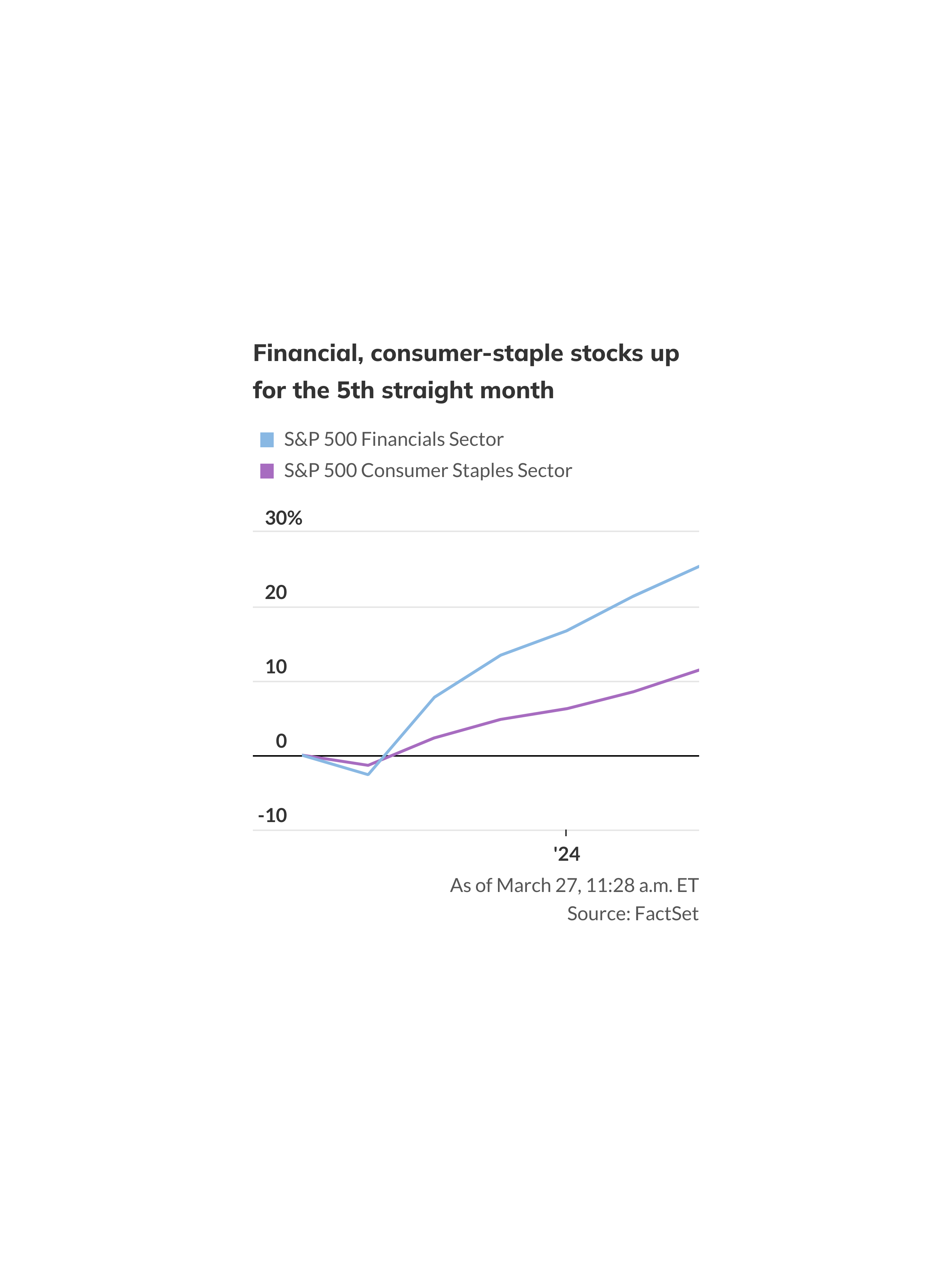 Financial, consumer-staple stocks up for the 5th straight month

S&P 500 Financials Sector
S&P 500 Consumer Staples Sector

30%
20
10
0
-10

'24

As of March 27, 11:28 a.m. ET
Source: FactSet